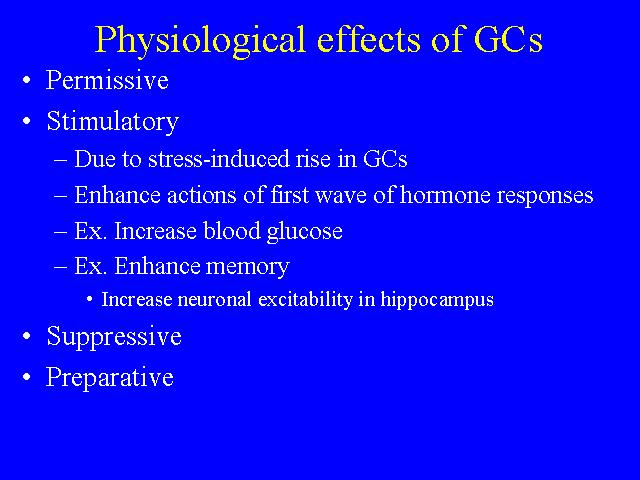 Physiological effects of GCs

• Permissive
• Stimulatory
 – Due to stress-induced rise in GCs
 – Enhance actions of first wave of hormone responses
 – Ex. Increase blood glucose
 – Ex. Enhance memory
  • Increase neuronal excitability in hippocampus
• Suppressive
• Preparative